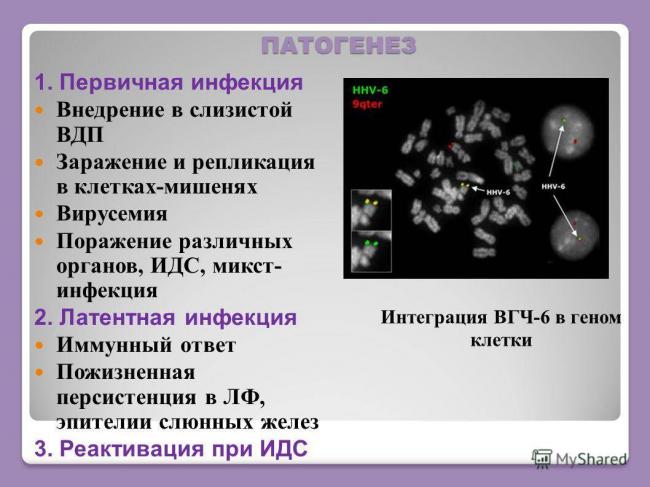 ПАТОГЕНЕЗ

1. Первичная инфекция

Внедрение в слизистой ВДП

Заражение и репликация в клетках-мишенях

Вирусемия

Поражение различных органов, ИДС, микст-инфекция

2. Латентная инфекция

Иммунный ответ

Пожизненная персистенция в ЛФ, эпителии слюнных желез

3. Реактивация при ИДС

HHV-6
9qter

HHV-6

HHV-6

Интеграция ВГЧ-6 в геном клетки

MyShared